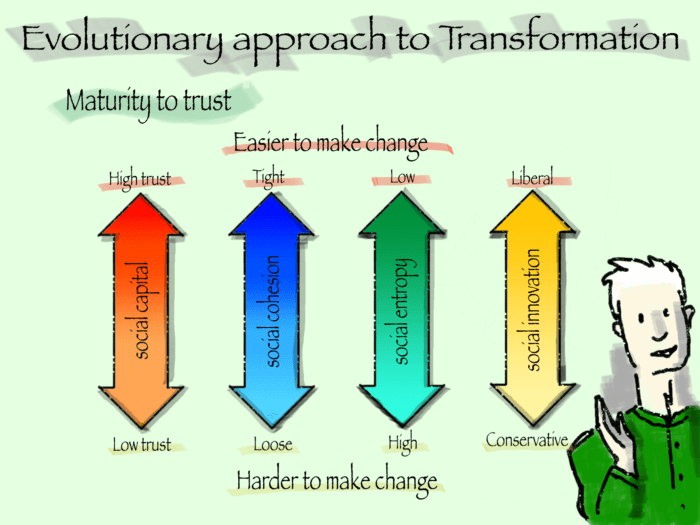 Evolutionary approach to Transformation

Maturity to trust

Easier to make change

High trust

Tight

Low

Liberal

social capital

social cohesion

social entropy

social innovation

Low trust

Loose

High

Conservative

Harder to make change